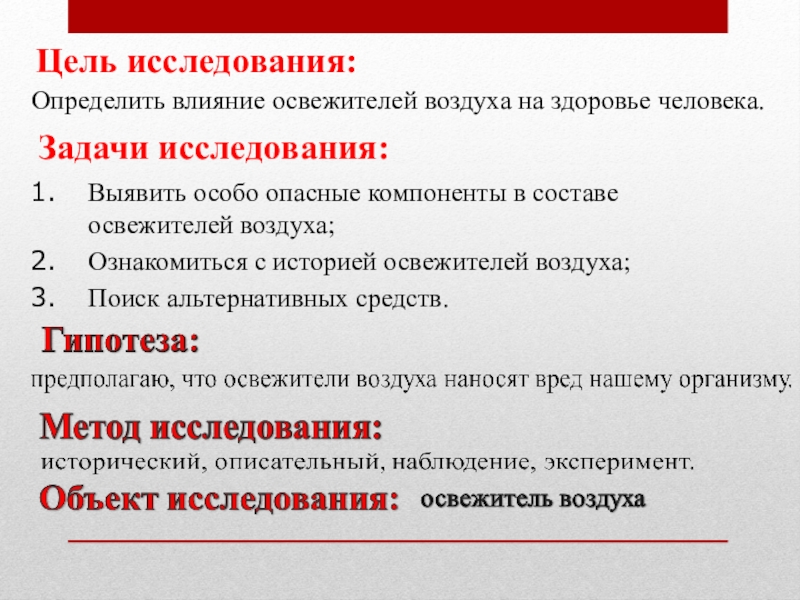 Цель исследования:

Определить влияние освежителей воздуха на здоровье человека.

Задачи исследования:

1. Выявить особо опасные компоненты в составе освежителей воздуха;
2. Ознакомиться с историей освежителей воздуха;
3. Поиск альтернативных средств.

Гипотеза:

предполагаю, что освежители воздуха наносят вред нашему организму.

Метод исследования:

исторический, описательный, наблюдение, эксперимент.

Объект исследования: освежитель воздуха